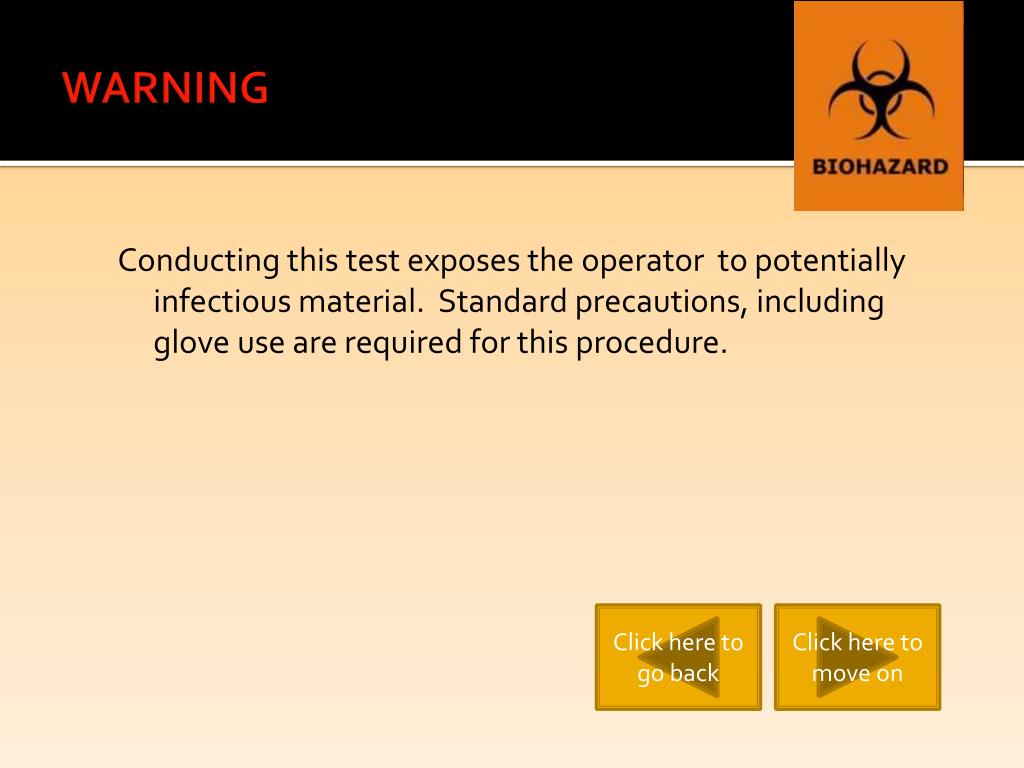 WARNING

BIOHAZARD

Conducting this test exposes the operator  to potentially infectious material.  Standard precautions, including glove use are required for this procedure.

Click here to go back

Click here to move on